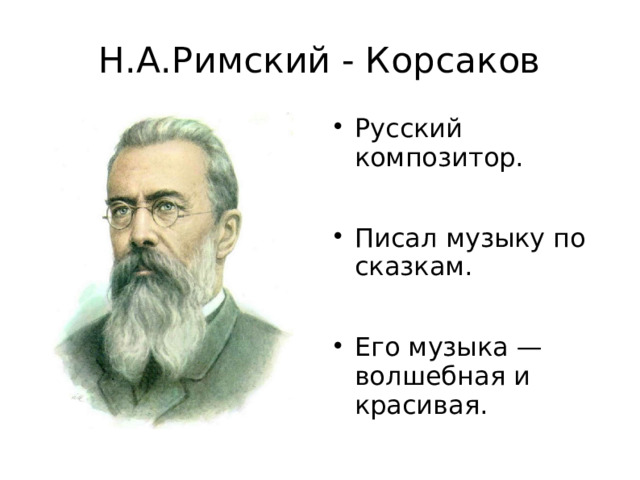 Н.А.Римский - Корсаков

• Русский композитор.

• Писал музыку по сказкам.

• Его музыка — волшебная и красивая.